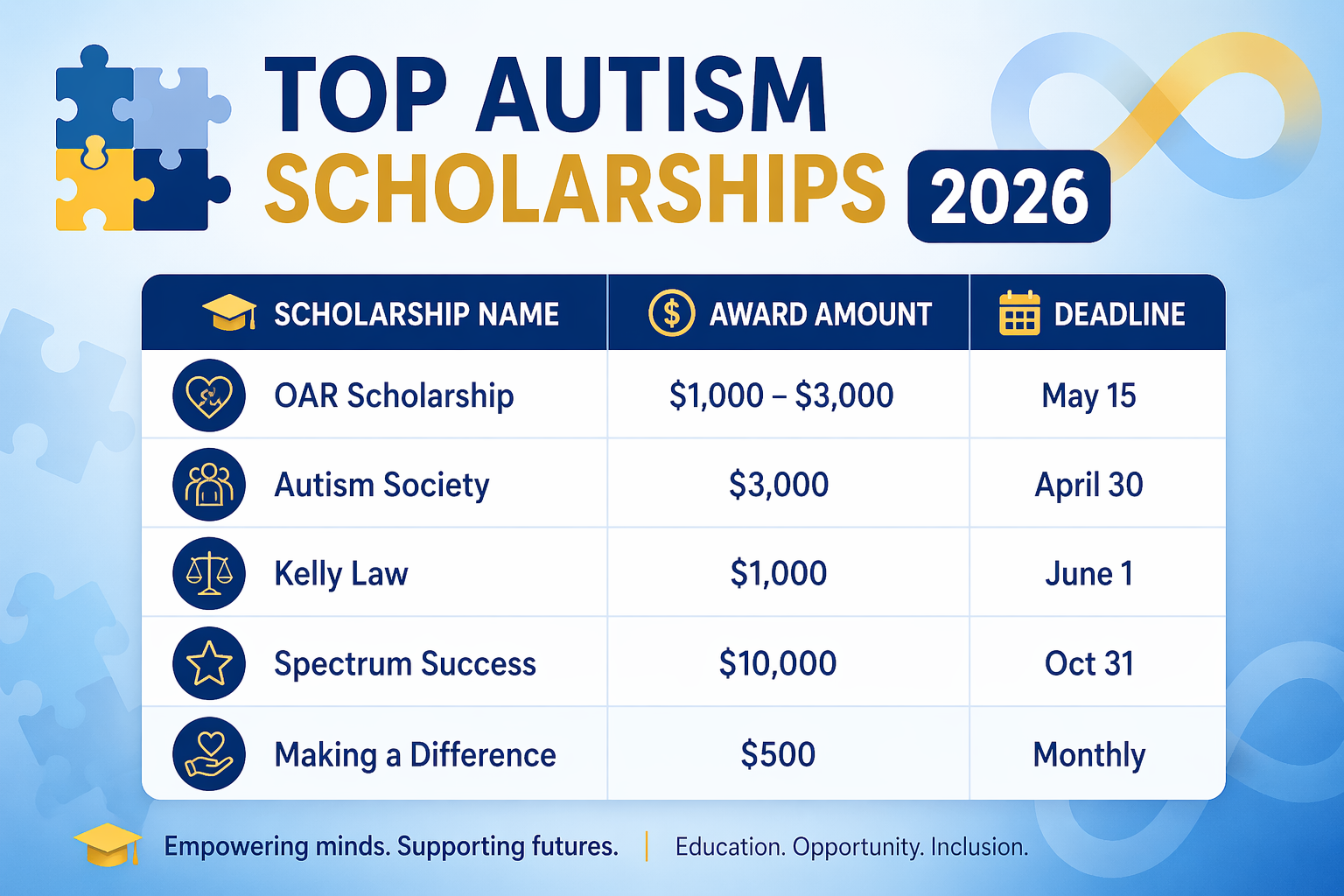 TOP AUTISM
SCHOLARSHIPS 2026

| SCHOLARSHIP NAME | AWARD AMOUNT | DEADLINE |
|---|---|---|
| OAR Scholarship | \$1,000 – \$3,000 | May 15 |
| Autism Society | \$3,000 | April 30 |
| Kelly Law | \$1,000 | June 1 |
| Spectrum Success | \$10,000 | Oct 31 |
| Making a Difference | \$500 | Monthly |

Empowering minds. Supporting futures. | Education. Opportunity. Inclusion.